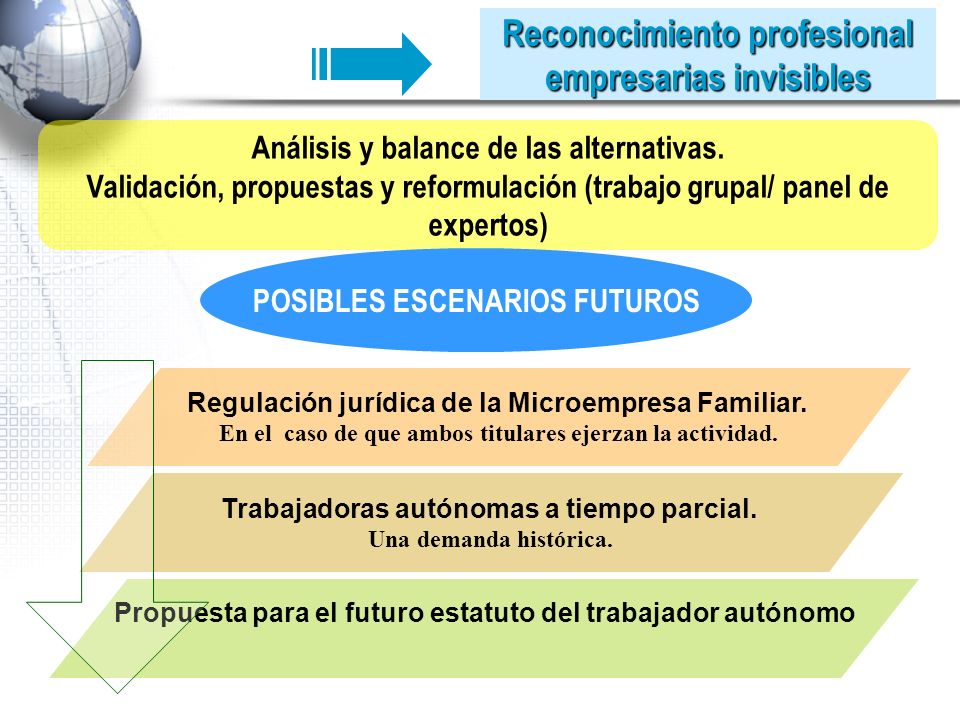 Reconocimiento profesional empresarias invisibles

Análisis y balance de las alternativas.
Validación, propuestas y reformulación (trabajo grupal/ panel de expertos)

POSIBLES ESCENARIOS FUTUROS

Regulación jurídica de la Microempresa Familiar.
En el caso de que ambos titulares ejerzan la actividad.

Trabajadoras autónomas a tiempo parcial.
Una demanda histórica.

Propuesta para el futuro estatuto del trabajador autónomo